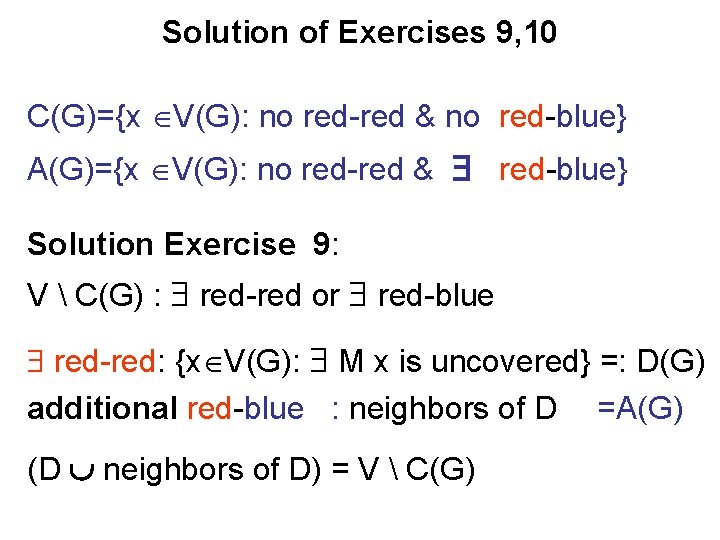 Solution of Exercises 9,10

C(G)={x $\in$V(G): no red-red & no red-blue}

A(G)={x $\in$V(G): no red-red & $\exists$ red-blue}

Solution Exercise 9:

V \ C(G) : $\exists$ red-red or $\exists$ red-blue

$\exists$ red-red: {x$\in$V(G): $\exists$ M x is uncovered} =: D(G)

additional red-blue : neighbors of D =A(G)

(D $\cup$ neighbors of D) = V \ C(G)